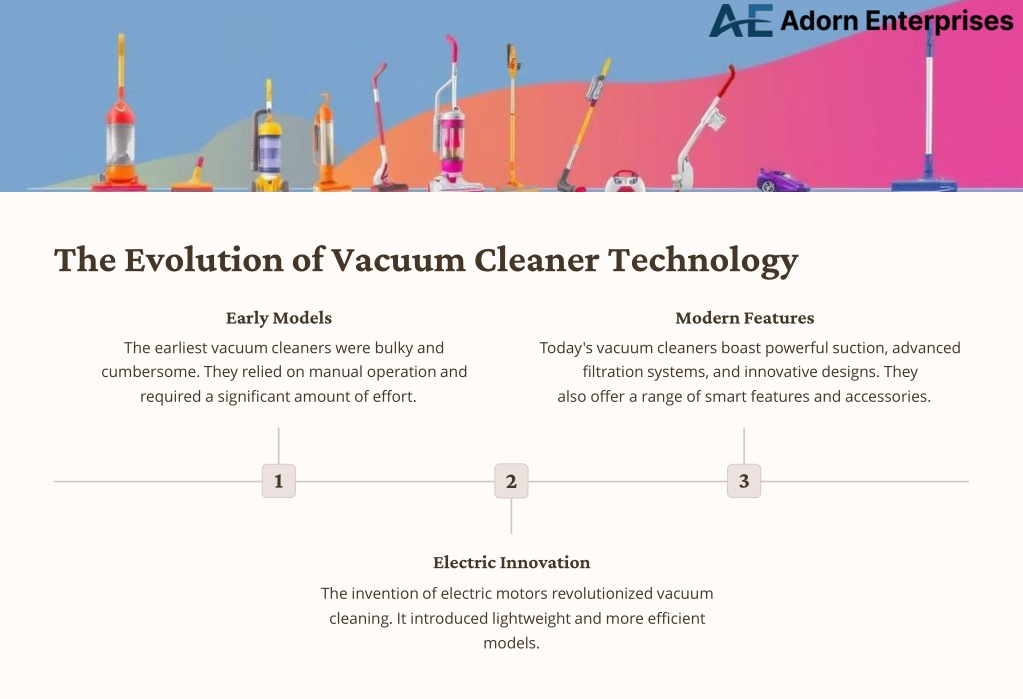 AE Adorn Enterprises

The Evolution of Vacuum Cleaner Technology

Early Models

The earliest vacuum cleaners were bulky and cumbersome. They relied on manual operation and required a significant amount of effort.

Modern Features

Today's vacuum cleaners boast powerful suction, advanced filtration systems, and innovative designs. They also offer a range of smart features and accessories.

1

2

3

Electric Innovation

The invention of electric motors revolutionized vacuum cleaning. It introduced lightweight and more efficient models.